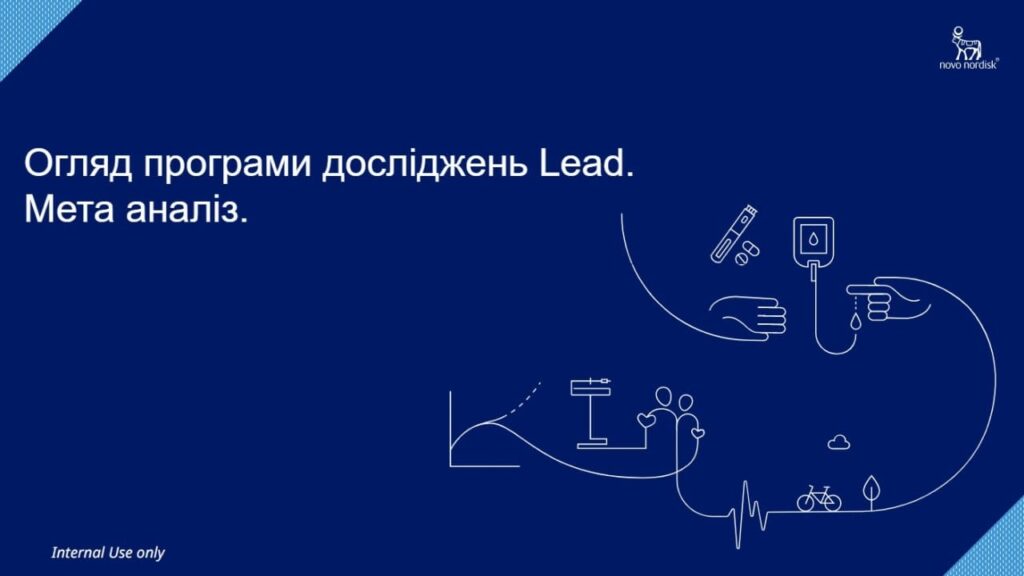 novo nordisk®

Огляд програми досліджень Lead. Мета аналіз.

Internal Use only